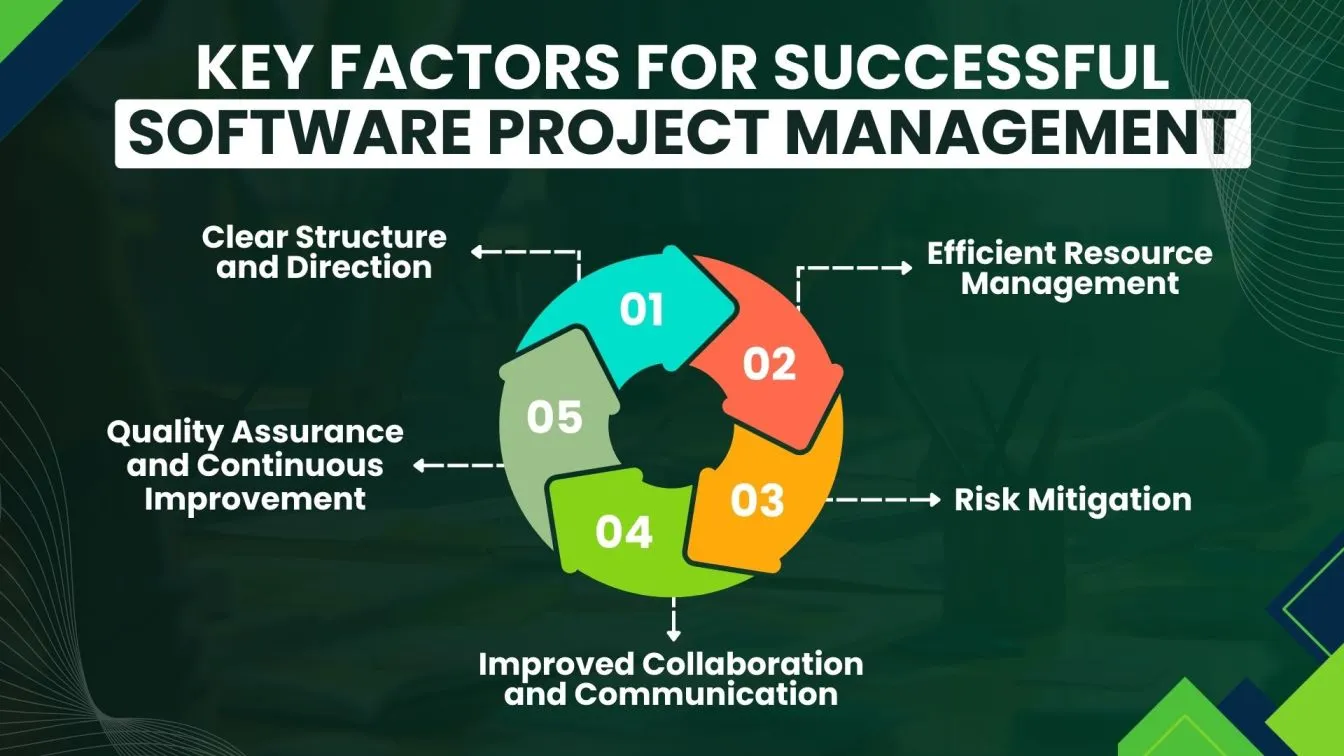 KEY FACTORS FOR SUCCESSFUL SOFTWARE PROJECT MANAGEMENT

01
Clear Structure and Direction

02
Efficient Resource Management

03
Risk Mitigation

04
Improved Collaboration and Communication

05
Quality Assurance and Continuous Improvement